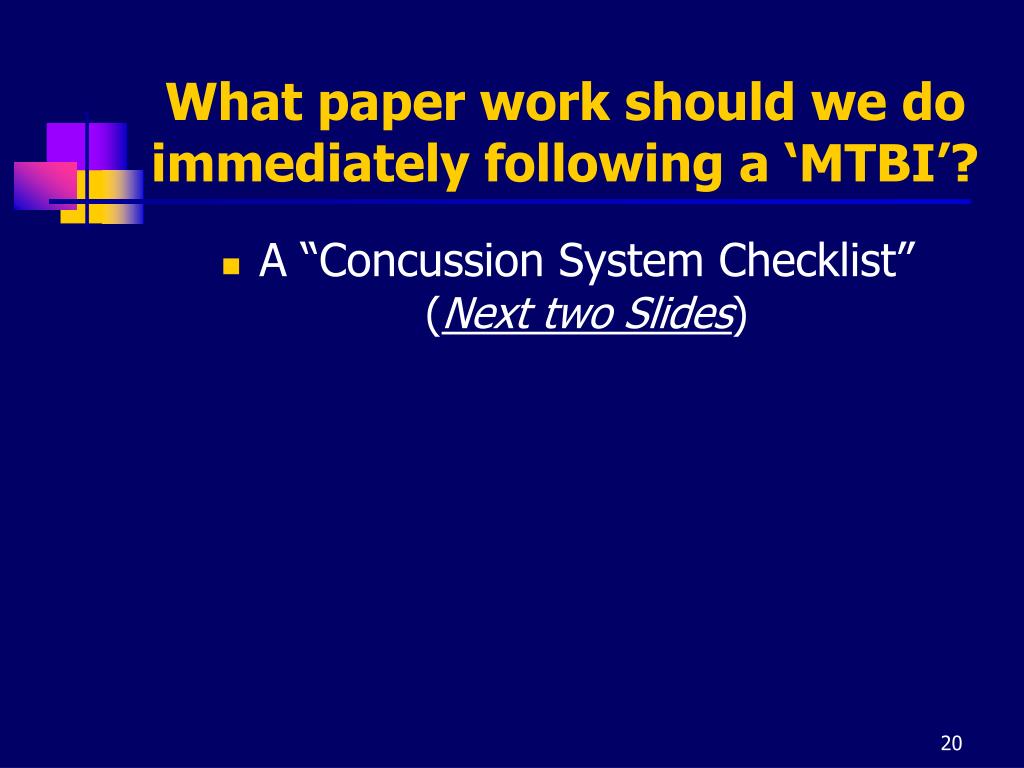 What paper work should we do immediately following a ‘MTBI’?

▪ A “Concussion System Checklist” (Next two Slides)

20